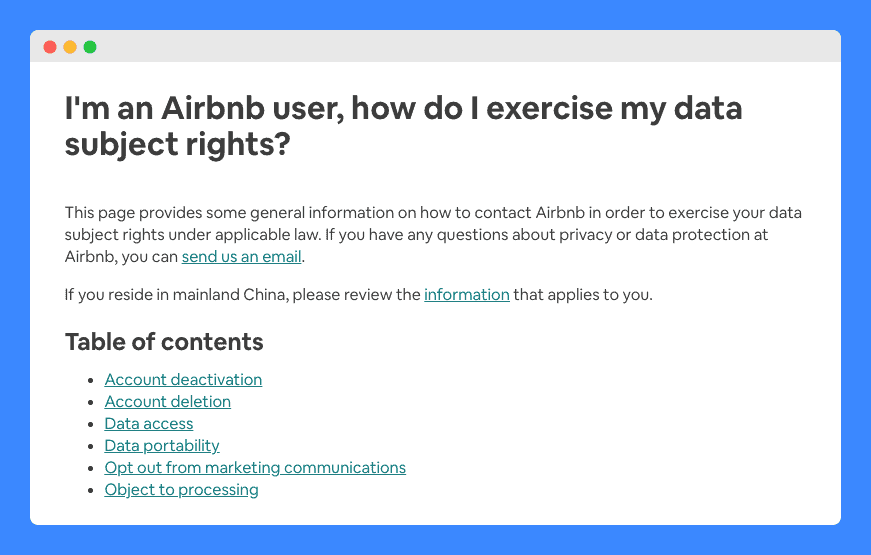 I'm an Airbnb user, how do I exercise my data subject rights?

This page provides some general information on how to contact Airbnb in order to exercise your data subject rights under applicable law. If you have any questions about privacy or data protection at Airbnb, you can send us an email.

If you reside in mainland China, please review the information that applies to you.

Table of contents

- Account deactivation
- Account deletion
- Data access
- Data portability
- Opt out from marketing communications
- Object to processing